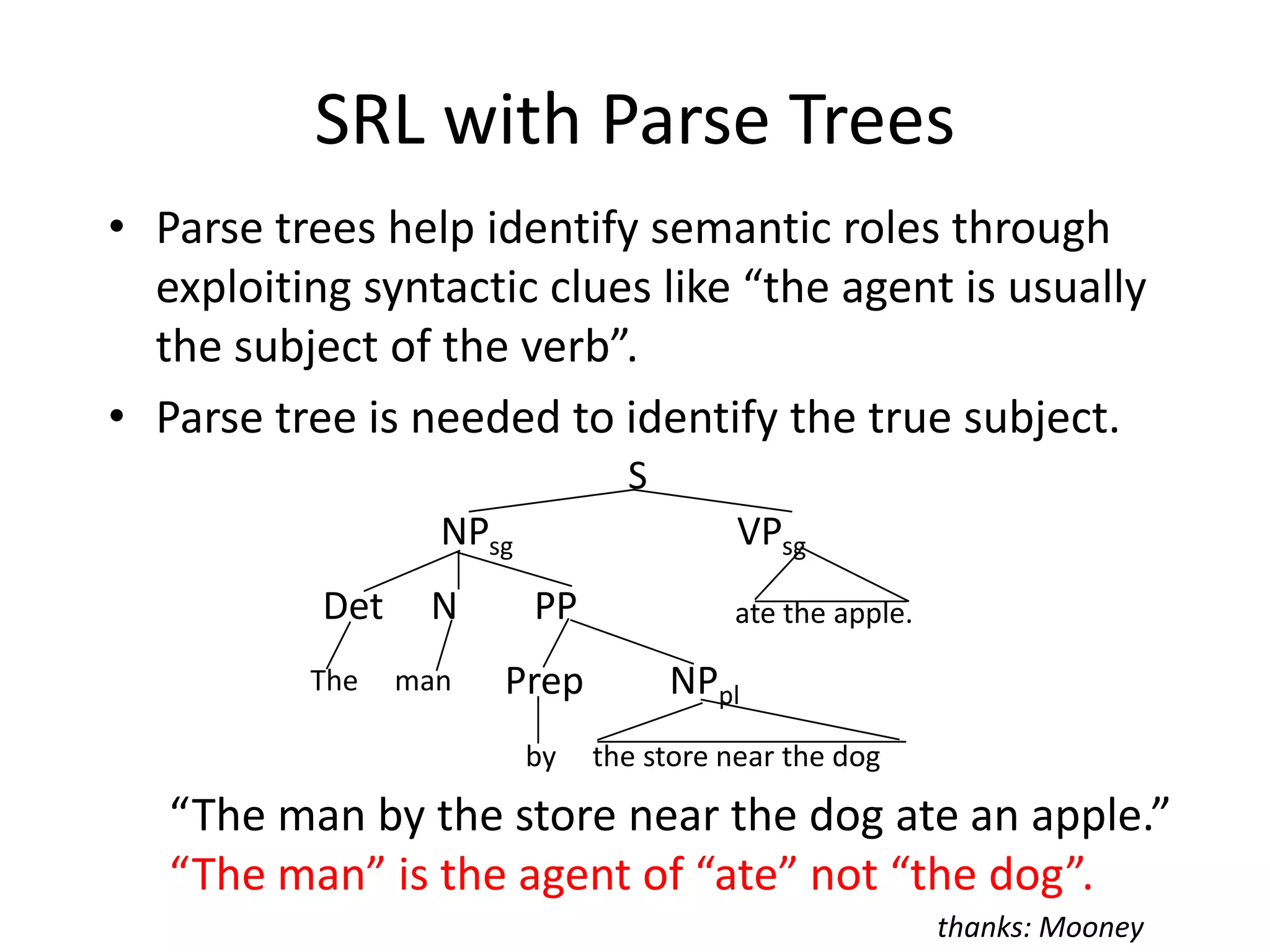 SRL with Parse Trees

• Parse trees help identify semantic roles through exploiting syntactic clues like “the agent is usually the subject of the verb”.

• Parse tree is needed to identify the true subject.

S

$NP_{sg}$

$VP_{sg}$

Det N PP

ate the apple.

The man Prep $NP_{pl}$

by the store near the dog

“The man by the store near the dog ate an apple.”

“The man” is the agent of “ate” not “the dog”.

thanks: Mooney